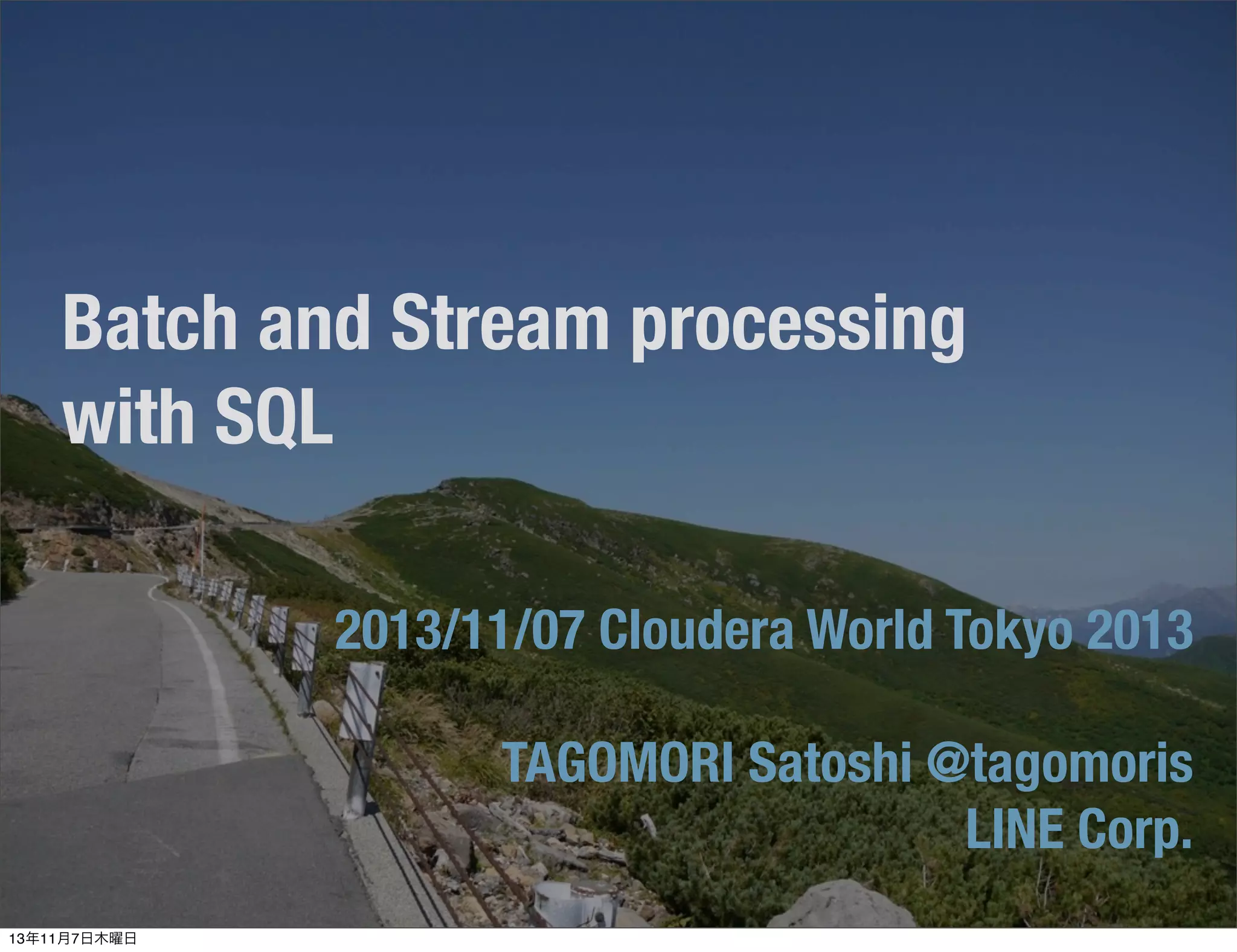 Batch and Stream processing with SQL

2013/11/07 Cloudera World Tokyo 2013

TAGOMORI Satoshi @tagomoris
LINE Corp.

13年11月7日木曜日